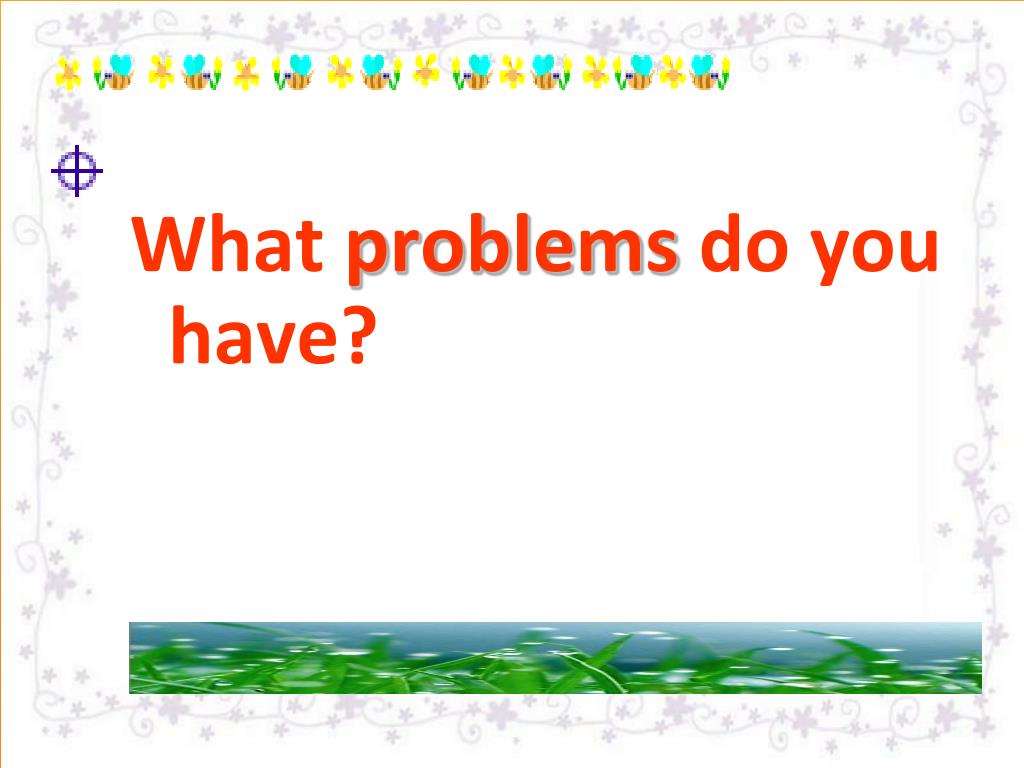 What problems do you have?